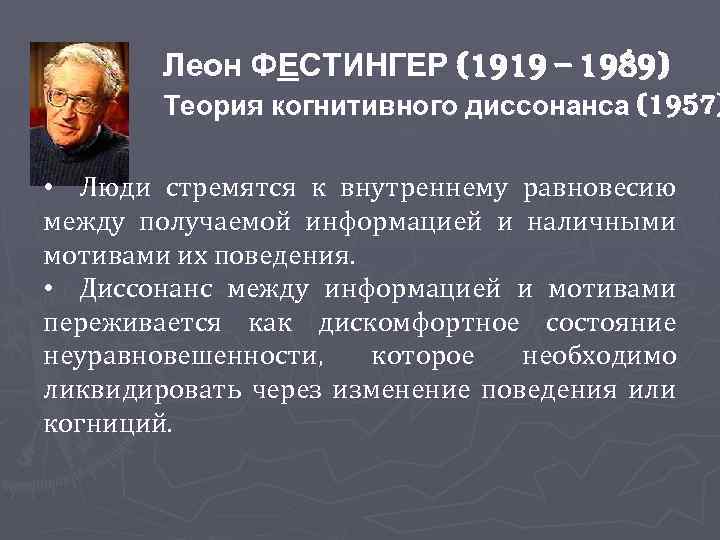 Леон ФЕСТИНГЕР (1919 – 1989)
Теория когнитивного диссонанса (1957)

• Люди стремятся к внутреннему равновесию между получаемой информацией и наличными мотивами их поведения.
• Диссонанс между информацией и мотивами переживается как дискомфортное состояние неуравновешенности, которое необходимо ликвидировать через изменение поведения или когниций.